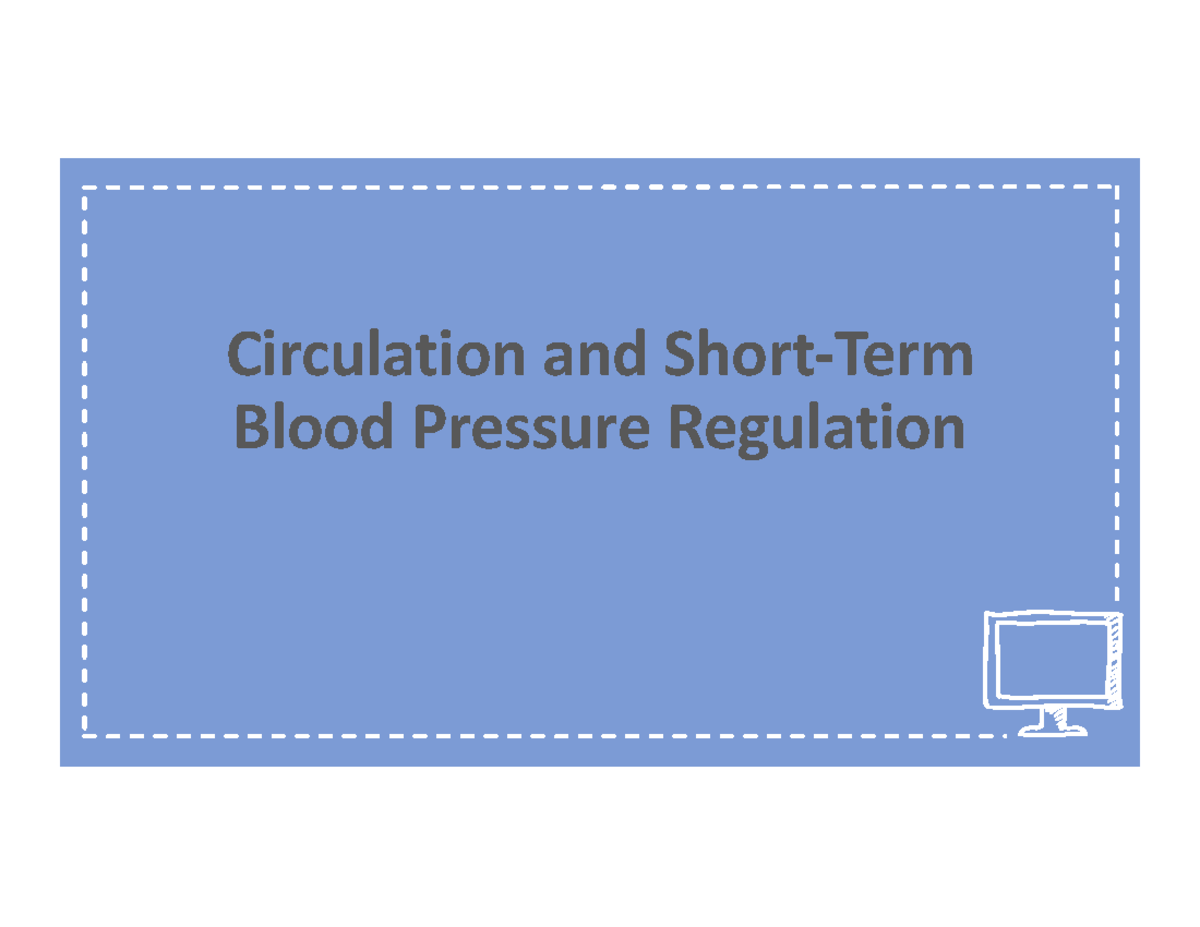 Circulation and Short-Term Blood Pressure Regulation